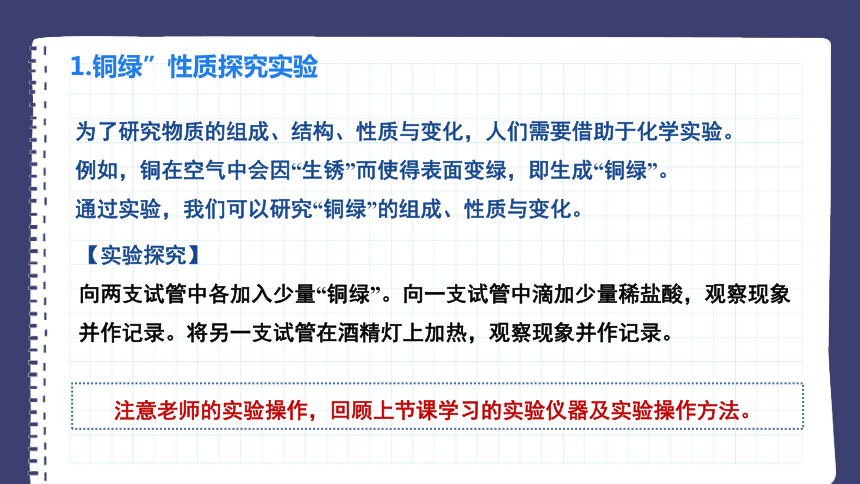 1.铜绿”性质探究实验

为了研究物质的组成、结构、性质与变化，人们需要借助于化学实验。
例如，铜在空气中会因“生锈”而使得表面变绿，即生成“铜绿”。
通过实验，我们可以研究“铜绿”的组成、性质与变化。

【实验探究】
向两支试管中各加入少量“铜绿”。向一支试管中滴加少量稀盐酸，观察现象并作记录。将另一支试管在酒精灯上加热，观察现象并作记录。

注意老师的实验操作，回顾上节课学习的实验仪器及实验操作方法。